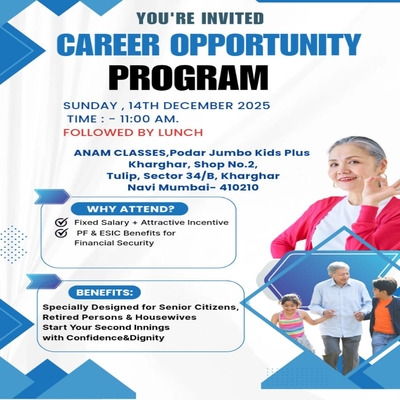 YOU'RE INVITED
CAREER OPPORTUNITY
PROGRAM

SUNDAY , 14TH DECEMBER 2025
TIME : - 11:00 AM.
FOLLOWED BY LUNCH

ANAM CLASSES,Podar Jumbo Kids Plus
Kharghar, Shop No.2,
Tulip, Sector 34/B, Kharghar
Navi Mumbai- 410210

WHY ATTEND?
Fixed Salary + Attractive Incentive
PF & ESIC Benefits for Financial Security

BENEFITS:
Specially Designed for Senior Citizens, Retired Persons & Housewives
Start Your Second Innings with Confidence&Dignity